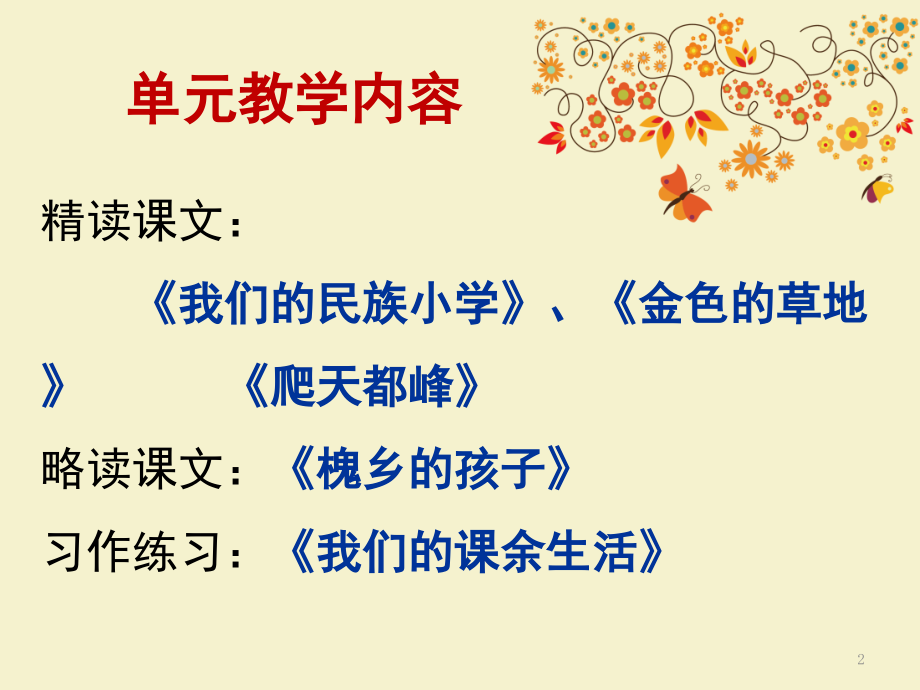 单元教学内容

精读课文：

《我们的民族小学》、《金色的草地》　　《爬天都峰》

略读课文：《槐乡的孩子》

习作练习：《我们的课余生活》

2